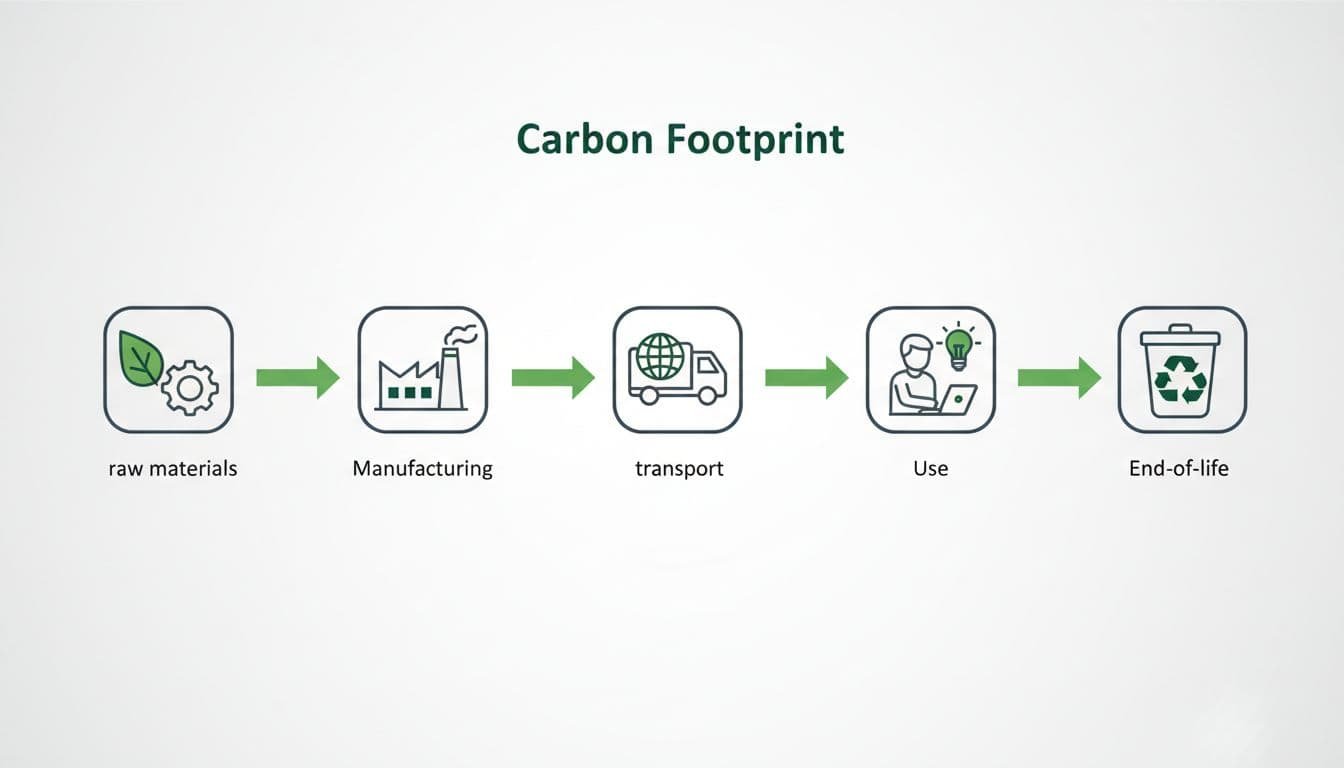 Carbon Footprint

raw materials

Manufacturing

transport

Use

End-of-life